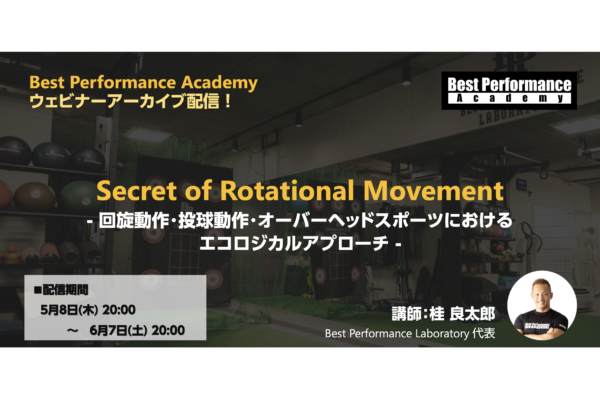 Best Performance Academy
ウェビナーアーカイブ配信！

Best Performance
Academy

Secret of Rotational Movement
- 回旋動作・投球動作・オーバーヘッドスポーツにおける
エコロジカルアプローチ -

■配信期間
5月8日(木) 20:00
～ 6月7日(土) 20:00

講師：桂 良太郎
Best Performance Laboratory 代表